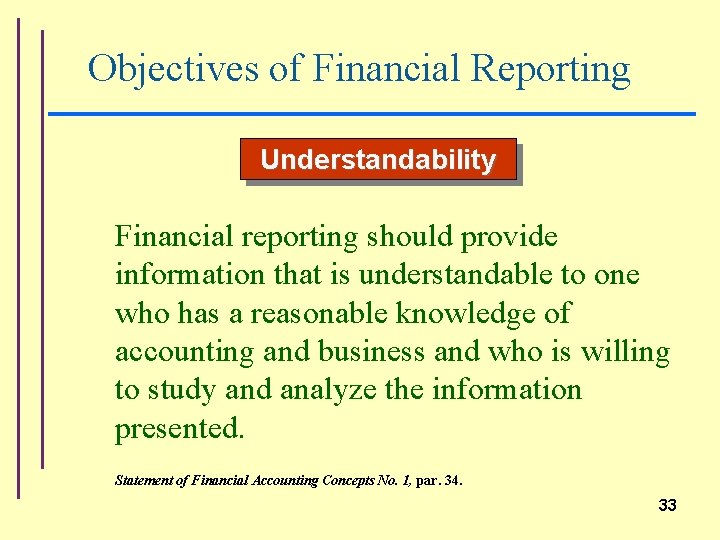 Objectives of Financial Reporting

Understandability

Financial reporting should provide information that is understandable to one who has a reasonable knowledge of accounting and business and who is willing to study and analyze the information presented.

Statement of Financial Accounting Concepts No. 1, par. 34.

33